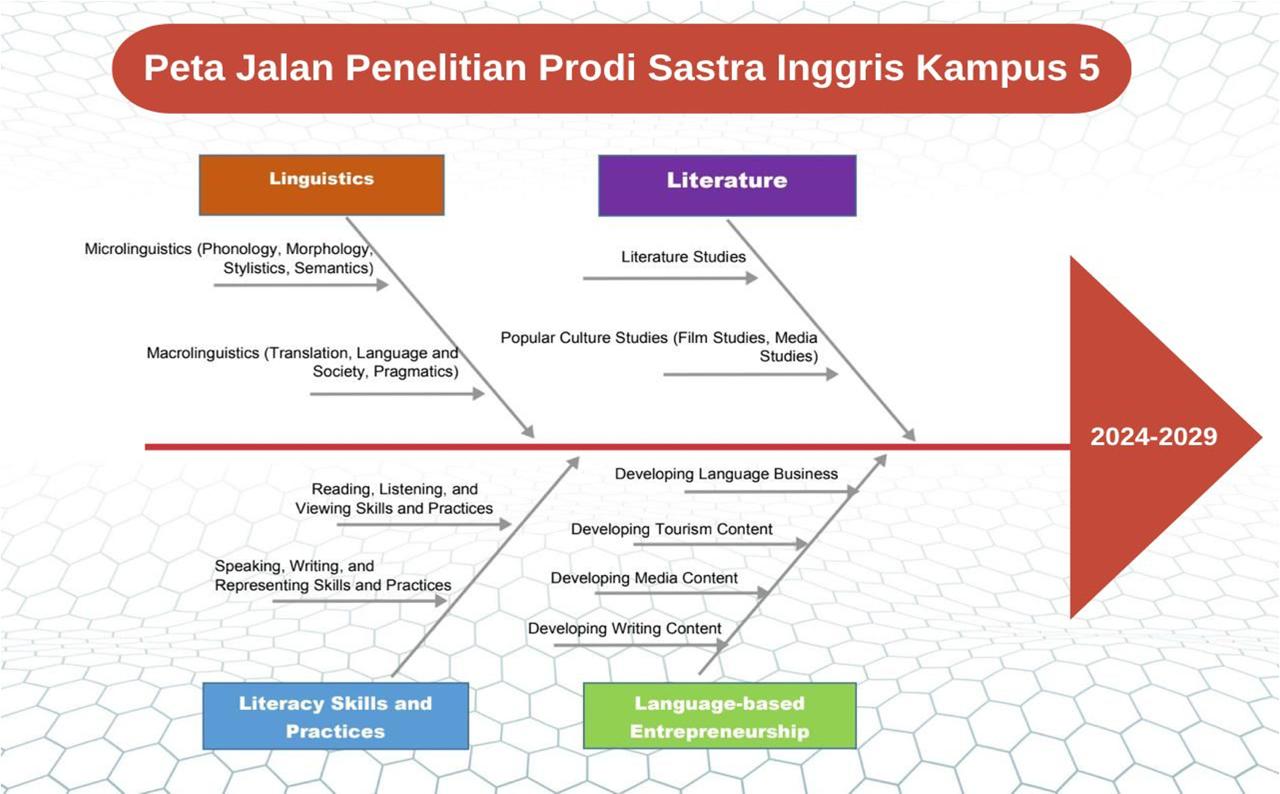 Peta Jalan Penelitian Prodi Sastra Inggris Kampus 5

Linguistics

Microlinguistics (Phonology, Morphology, Stylistics, Semantics)

Macrolinguistics (Translation, Language and Society, Pragmatics)

Literature

Literature Studies

Popular Culture Studies (Film Studies, Media Studies)

2024-2029

Reading, Listening, and Viewing Skills and Practices

Speaking, Writing, and Representing Skills and Practices

Literacy Skills and Practices

Developing Language Business

Developing Tourism Content

Developing Media Content

Developing Writing Content

Language-based Entrepreneurship